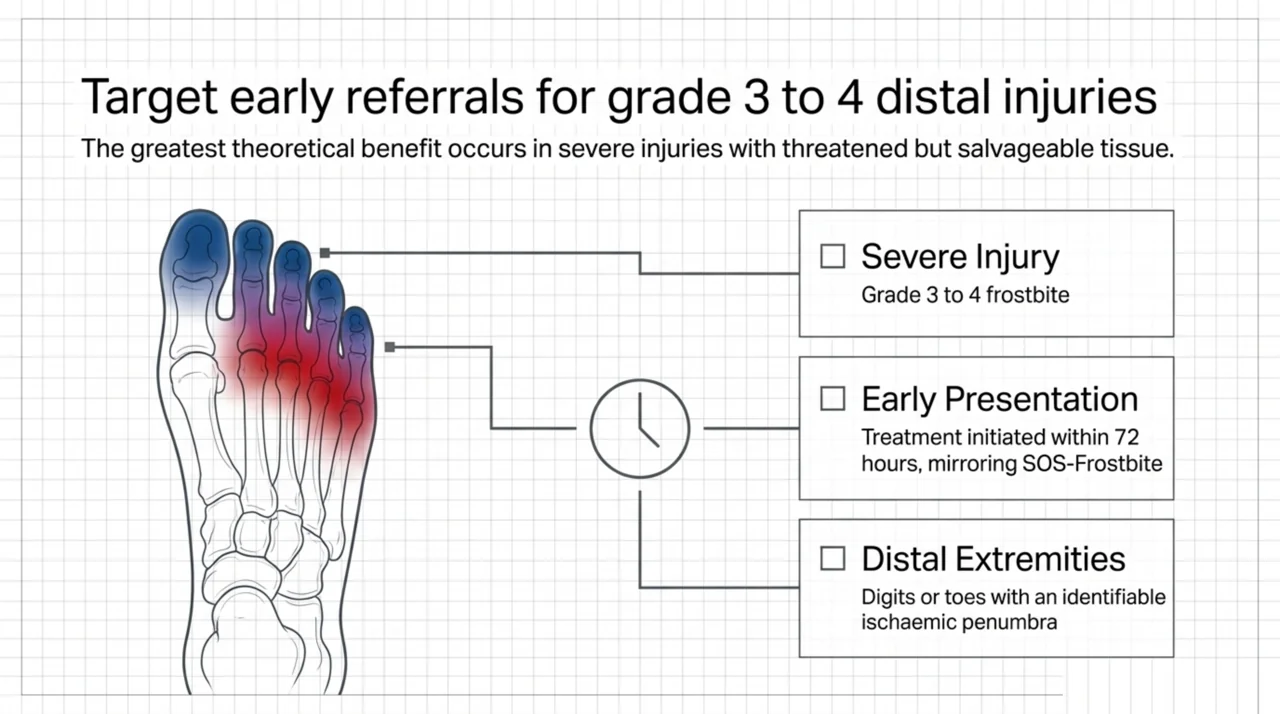 Target early referrals for grade 3 to 4 distal injuries

The greatest theoretical benefit occurs in severe injuries with threatened but salvageable tissue.

☐ Severe Injury
Grade 3 to 4 frostbite

☐ Early Presentation
Treatment initiated within 72 hours, mirroring SOS-Frostbite

☐ Distal Extremities
Digits or toes with an identifiable ischaemic penumbra